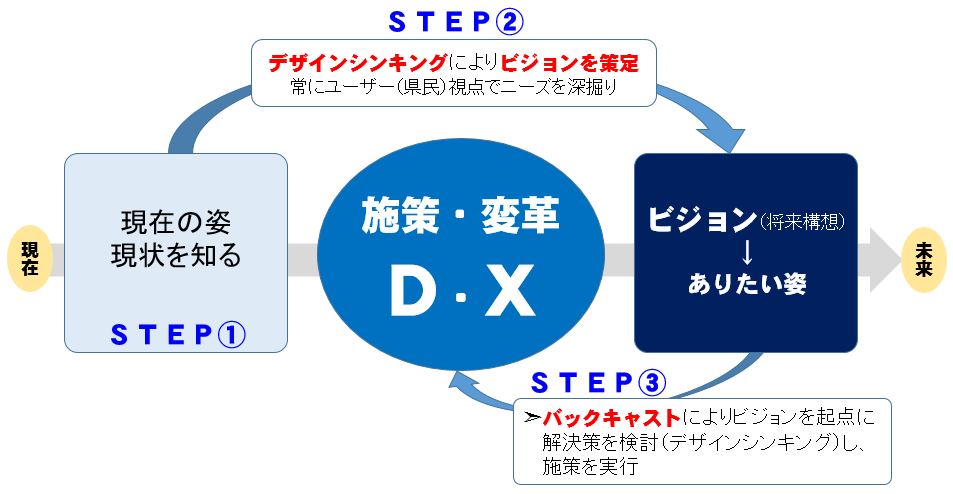 STEP②

デザインシンキングによりビジョンを策定
常にユーザー(県民)視点でニーズを深掘り

現在

現在の姿
現状を知る

STEP①

施策・変革
D・X

ビジョン(将来構想)
↓
ありたい姿

未来

STEP③

➢バックキャストによりビジョンを起点に解決策を検討(デザインシンキング)し、施策を実行